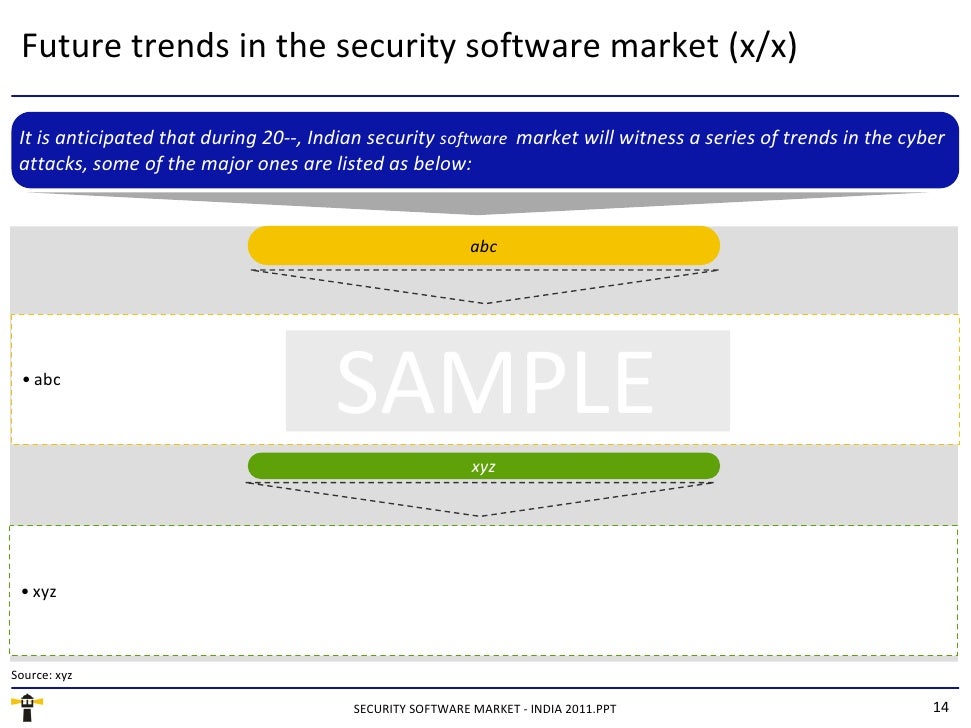 Future trends in the security software market (x/x)

It is anticipated that during 20--, Indian security software market will witness a series of trends in the cyber attacks, some of the major ones are listed as below:

abc

• abc

SAMPLE

xyz

• xyz

Source: xyz

SECURITY SOFTWARE MARKET - INDIA 2011.PPT

14